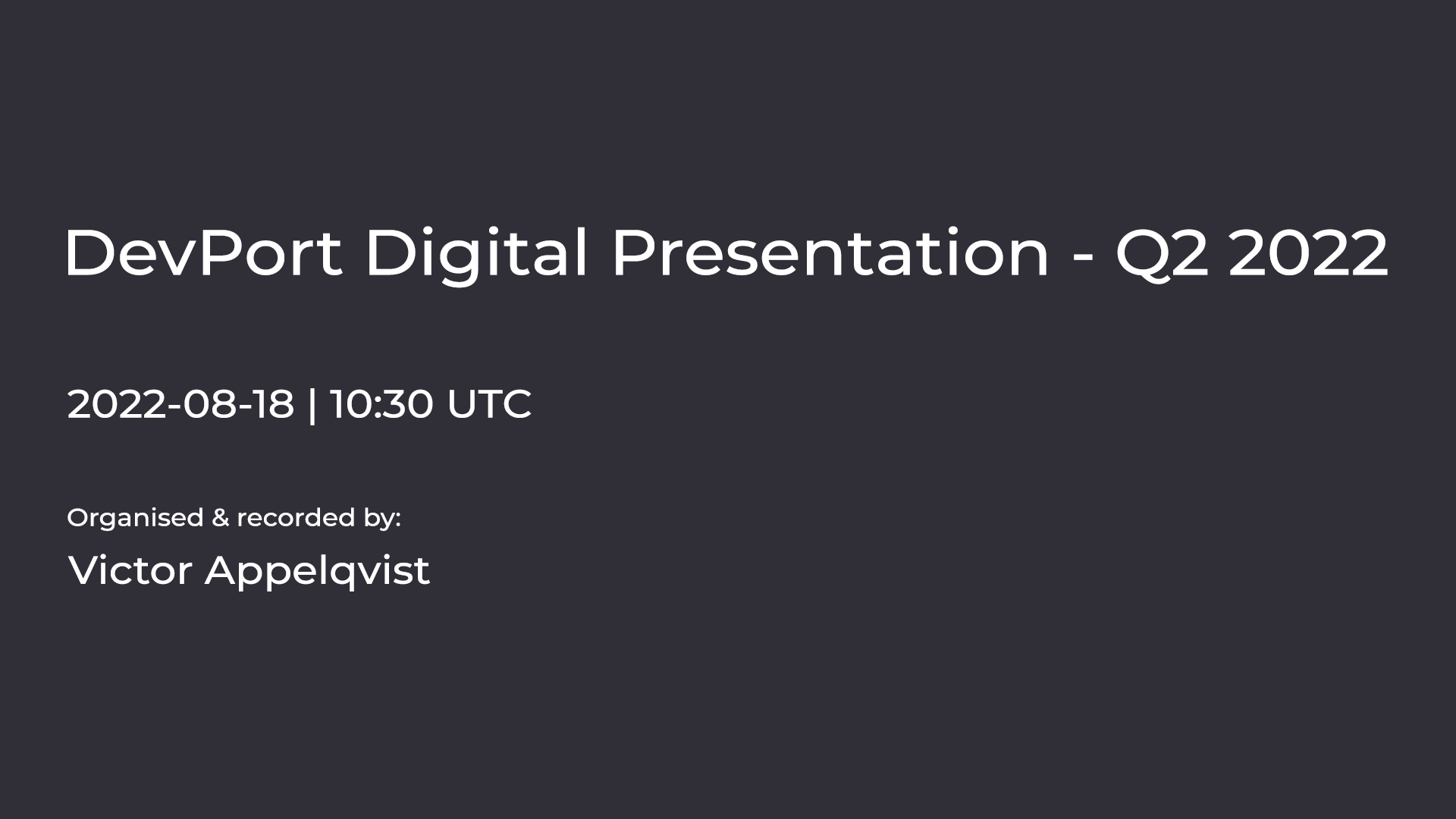 DevPort Digital Presentation - Q2 2022

2022-08-18 | 10:30 UTC

Organised & recorded by:

Victor Appelqvist